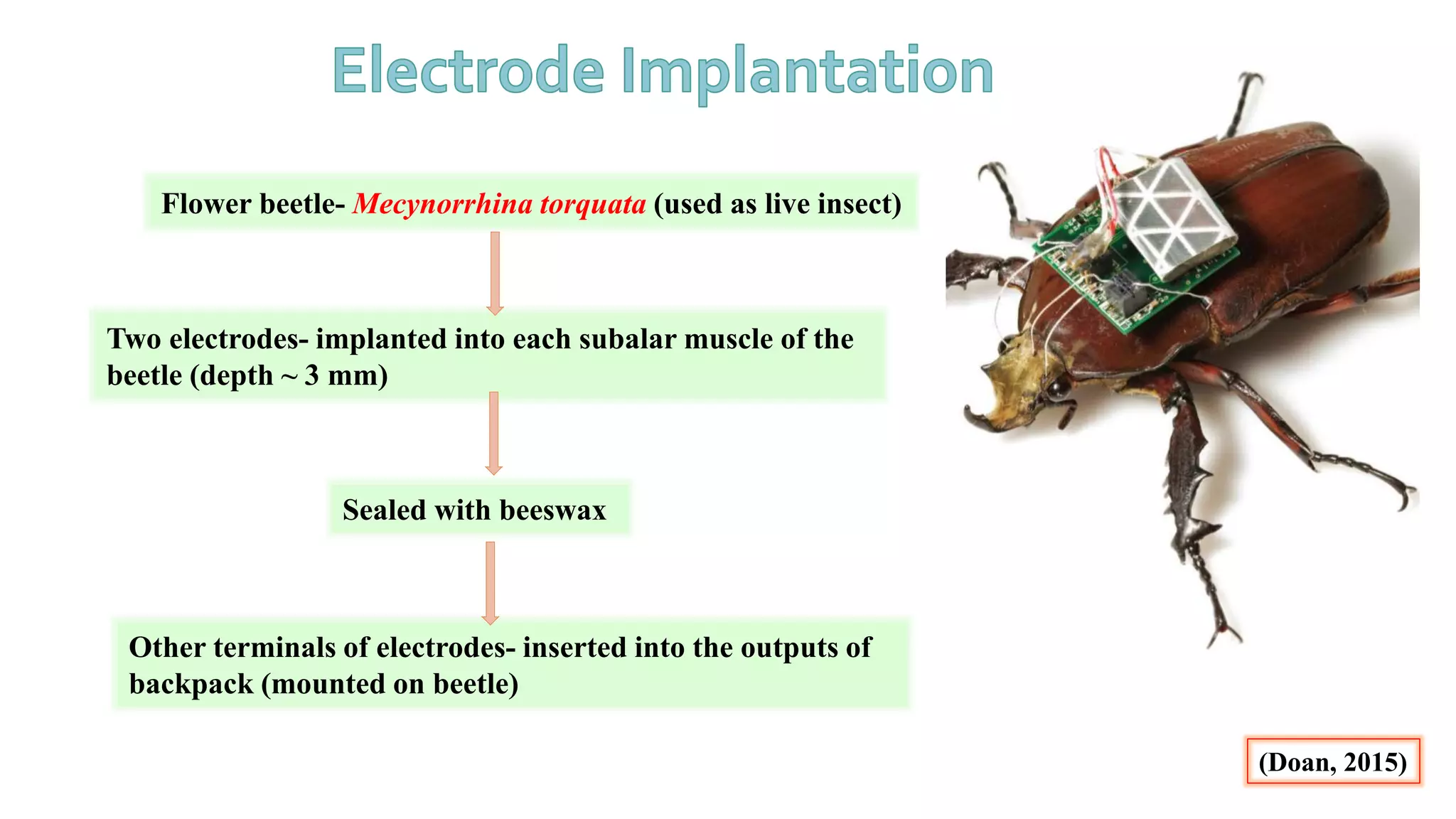 Electrode Implantation

Flower beetle- Mecynorrhina torquata (used as live insect)

Two electrodes- implanted into each subalar muscle of the beetle (depth ~ 3 mm)

Sealed with beeswax

Other terminals of electrodes- inserted into the outputs of backpack (mounted on beetle)

(Doan, 2015)